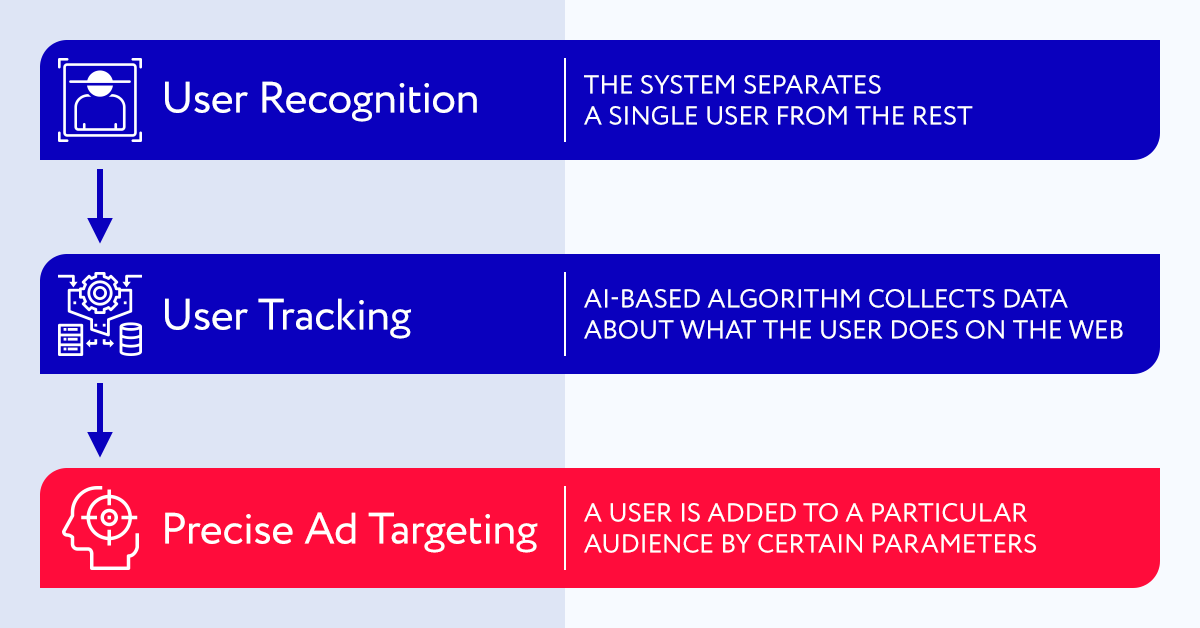 User Recognition

THE SYSTEM SEPARATES A SINGLE USER FROM THE REST

User Tracking

AI-BASED ALGORITHM COLLECTS DATA ABOUT WHAT THE USER DOES ON THE WEB

Precise Ad Targeting

A USER IS ADDED TO A PARTICULAR AUDIENCE BY CERTAIN PARAMETERS